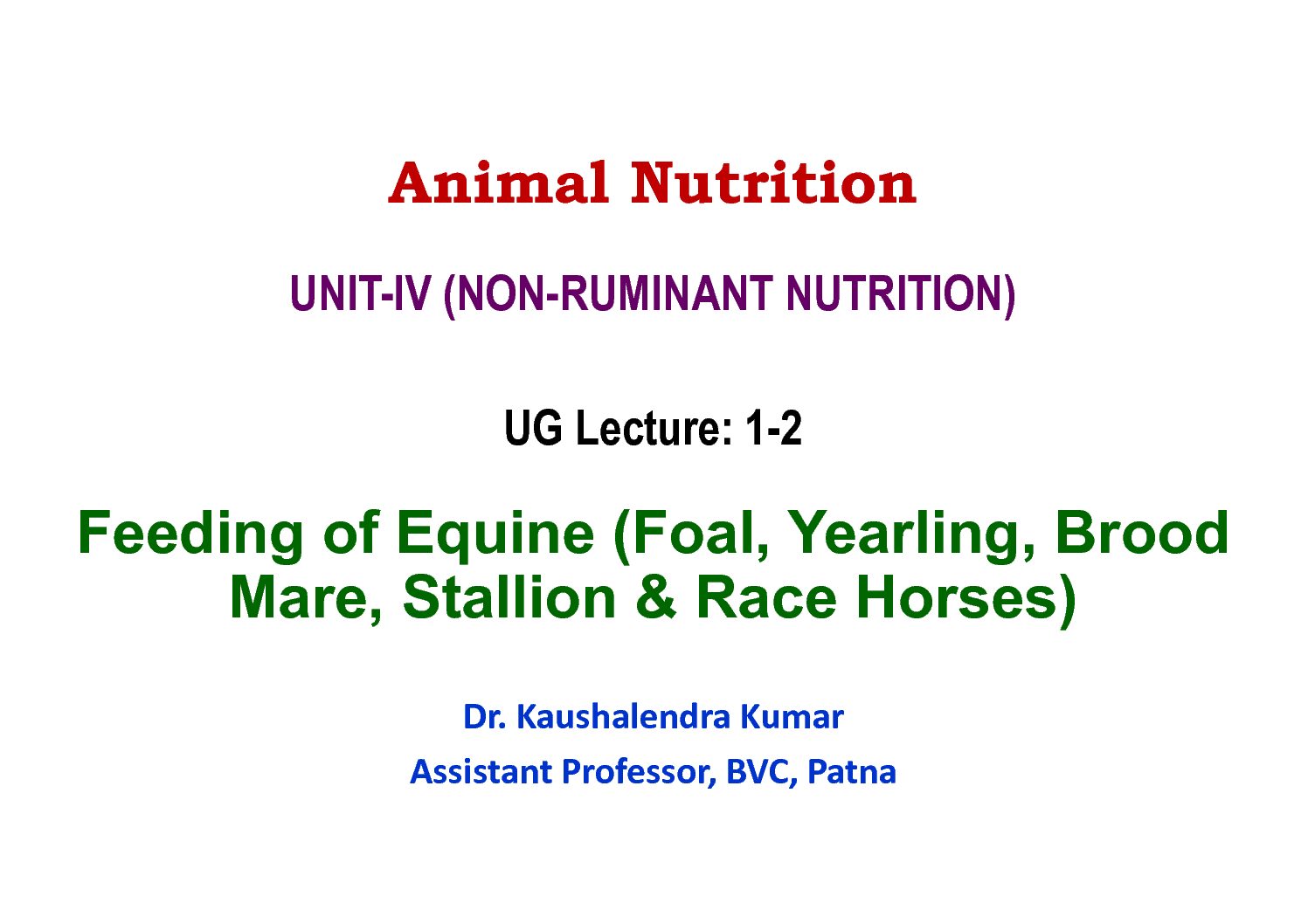 Animal Nutrition

UNIT-IV (NON-RUMINANT NUTRITION)

UG Lecture: 1-2

Feeding of Equine (Foal, Yearling, Brood Mare, Stallion & Race Horses)

Dr. Kaushalendra Kumar

Assistant Professor, BVC, Patna